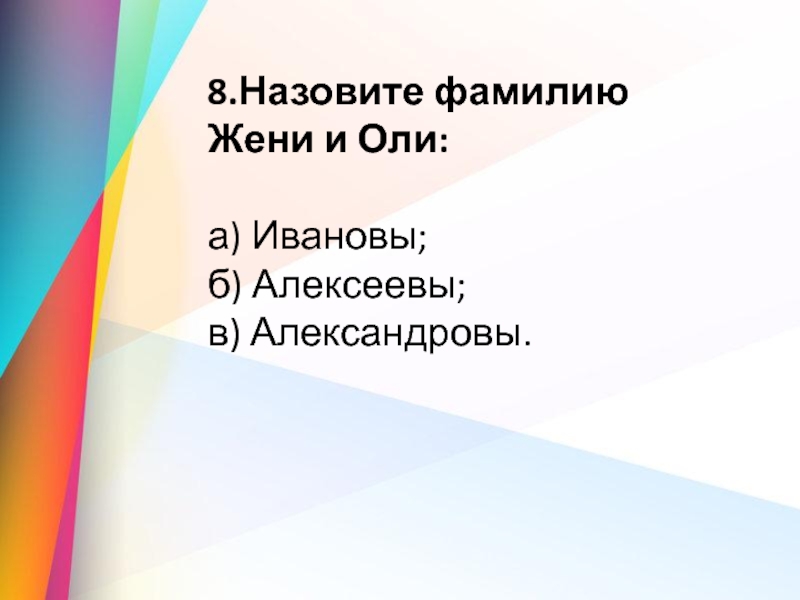 8.Назовите фамилию Жени и Оли:

а) Ивановы;
б) Алексеевы;
в) Александровы.